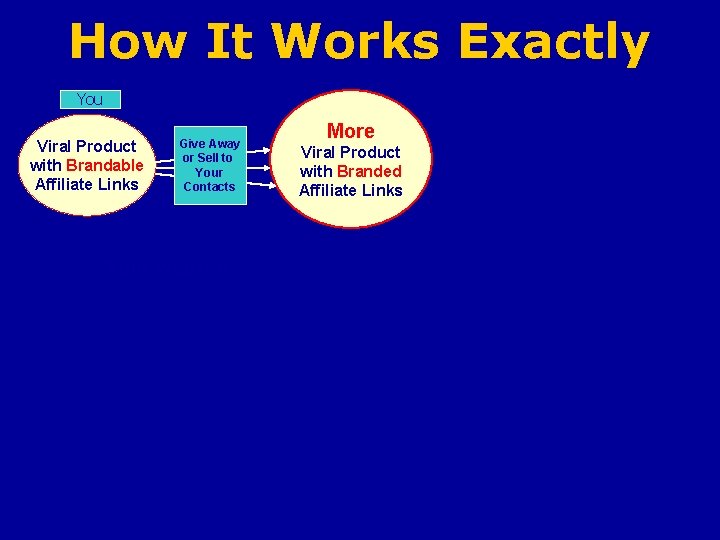 How It Works Exactly

You

Viral Product with Brandable Affiliate Links

Give Away or Sell to Your Contacts

More
Viral Product with Branded Affiliate Links